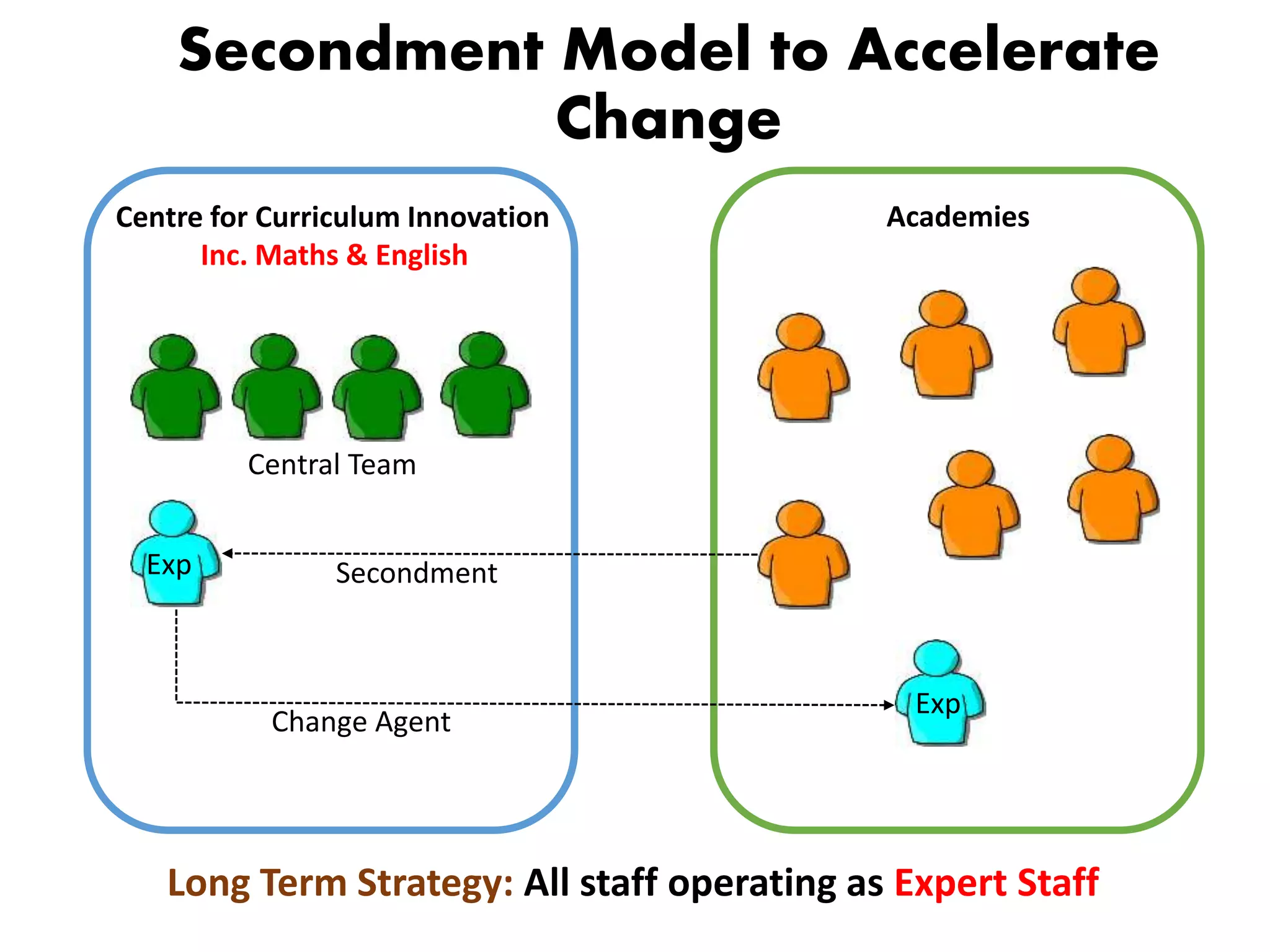 Secondment Model to Accelerate Change

Centre for Curriculum Innovation
Inc. Maths & English

Central Team

Exp

Secondment

Change Agent

Academies

Exp

Long Term Strategy: All staff operating as Expert Staff